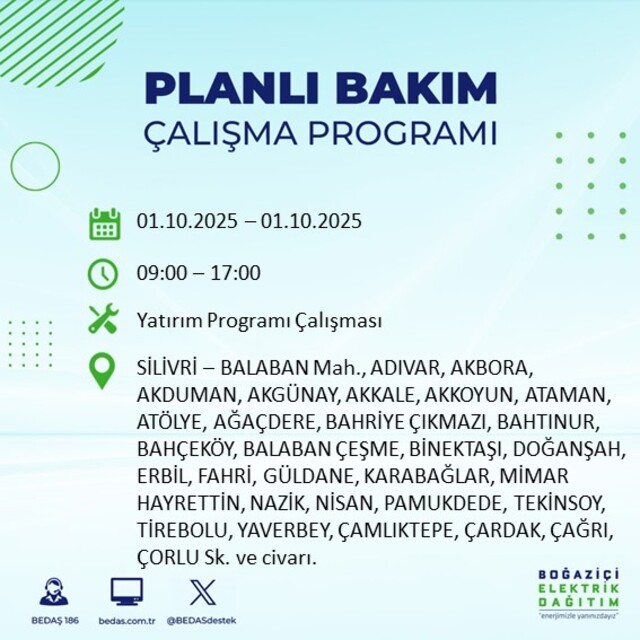 PLANLI BAKIM
ÇALIŞMA PROGRAMI

01.10.2025 – 01.10.2025

09:00 – 17:00

Yatırım Programı Çalışması

SİLİVRİ – BALABAN Mah., ADIVAR, AKBORA, AKDUMAN, AKGÜNAY, AKKALE, AKKOYUN, ATAMAN, ATÖLYE, AĞAÇDERE, BAHRİYE ÇIKMAZI, BAHTINUR, BAHÇEKÖY, BALABAN ÇEŞME, BİNEKTAŞI, DOĞANŞAH, ERBİL, FAHRİ, GÜLDANE, KARABAĞLAR, MİMAR HAYRETTİN, NAZİK, NİSAN, PAMUKDEDE, TEKİNSOY, TİREBOLU, YAVERBEY, ÇAMLIKTEPE, ÇARDAK, ÇAĞRI, ÇORLU Sk. ve civarı.

BEDAŞ 186
bedas.com.tr
@BEDASdestek

BOĞAZİÇİ
ELEKTRİK
DAĞITIM
"enerjimizle yanınızdayız"